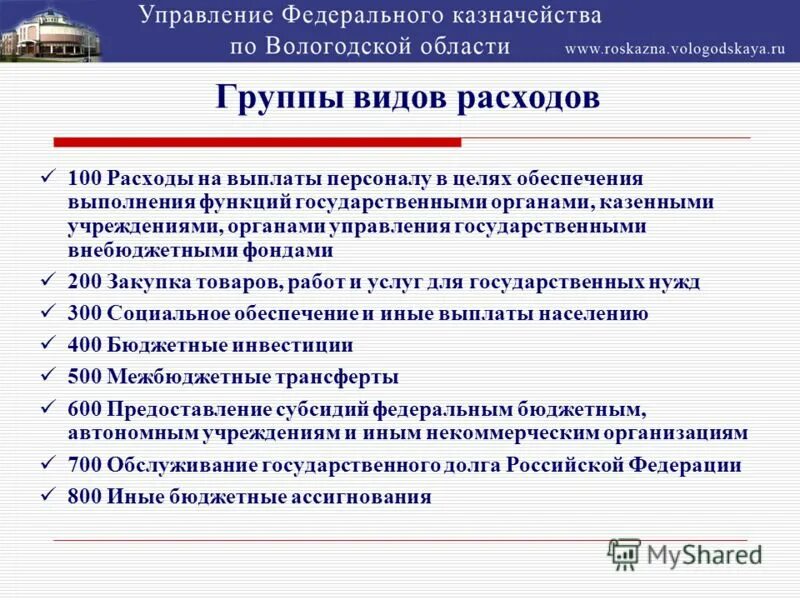 Управление Федерального казначейства по Вологодской области

www.roskazna.vologodskaya.ru

Группы видов расходов

✓ 100 Расходы на выплаты персоналу в целях обеспечения выполнения функций государственными органами, казенными учреждениями, органами управления государственными внебюджетными фондами

✓ 200 Закупка товаров, работ и услуг для государственных нужд

✓ 300 Социальное обеспечение и иные выплаты населению

✓ 400 Бюджетные инвестиции

✓ 500 Межбюджетные трансферты

✓ 600 Предоставление субсидий федеральным бюджетным, автономным учреждениям и иным некоммерческим организациям

✓ 700 Обслуживание государственного долга Российской Федерации

✓ 800 Иные бюджетные ассигнования

MyShared